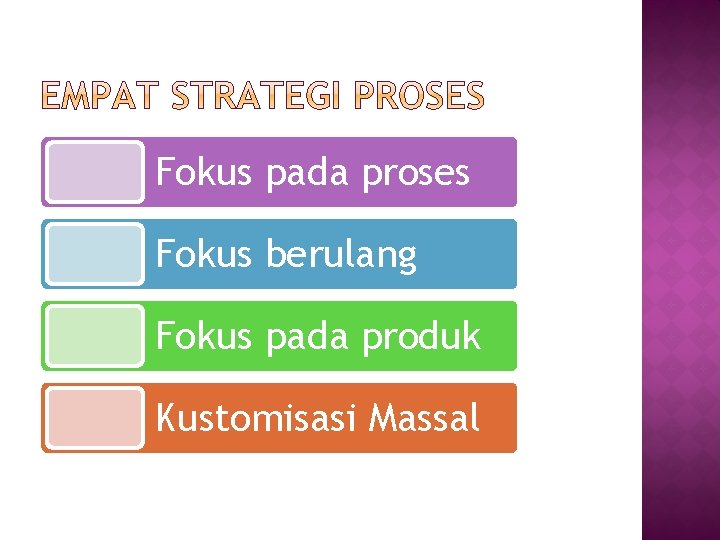 EMPAT STRATEGI PROSES

Fokus pada proses

Fokus berulang

Fokus pada produk

Kustomisasi Massal